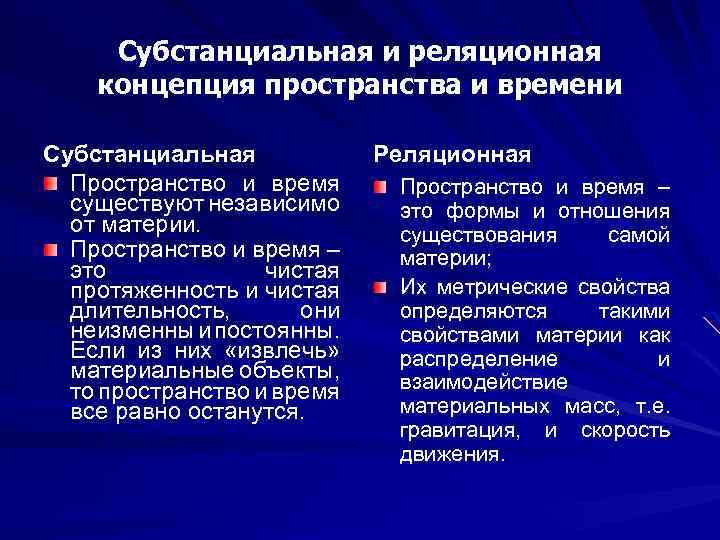 Субстанциальная и реляционная концепция пространства и времени

Субстанциальная

Пространство и время существуют независимо от материи.

Пространство и время – это чистая протяженность и чистая длительность, они неизменны и постоянны. Если из них «извлечь» материальные объекты, то пространство и время все равно останутся.

Реляционная

Пространство и время – это формы и отношения существования самой материи;

Их метрические свойства определяются такими свойствами материи как распределение и взаимодействие материальных масс, т.е. гравитация, и скорость движения.